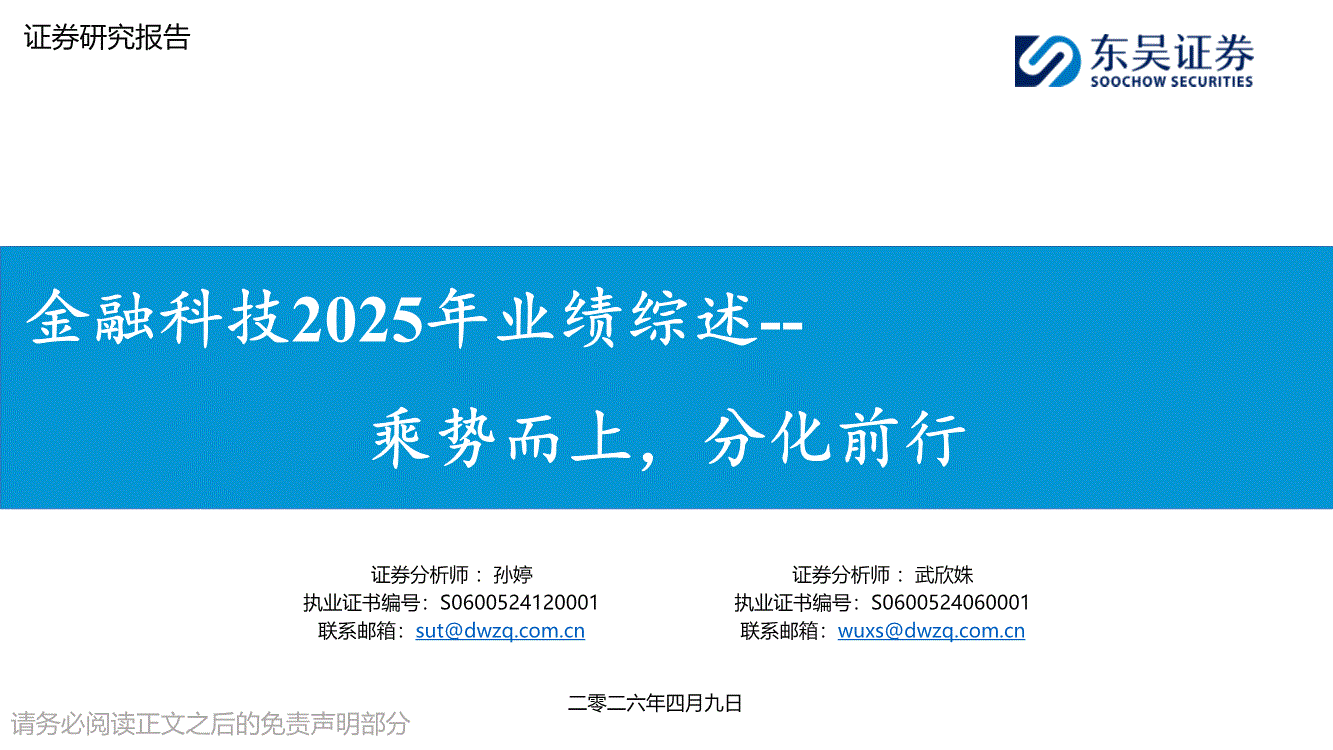 证券研究报告

东吴证券
SOOCHOW SECURITIES

金融科技2025年业绩综述--

乘势而上，分化前行

证券分析师： 孙婷
执业证书编号：S0600524120001
联系邮箱：sut@dwzq.com.cn

证券分析师： 武欣姝
执业证书编号：S0600524060001
联系邮箱：wuxs@dwzq.com.cn

二零二六年四月九日

请务必阅读正文之后的免责声明部分